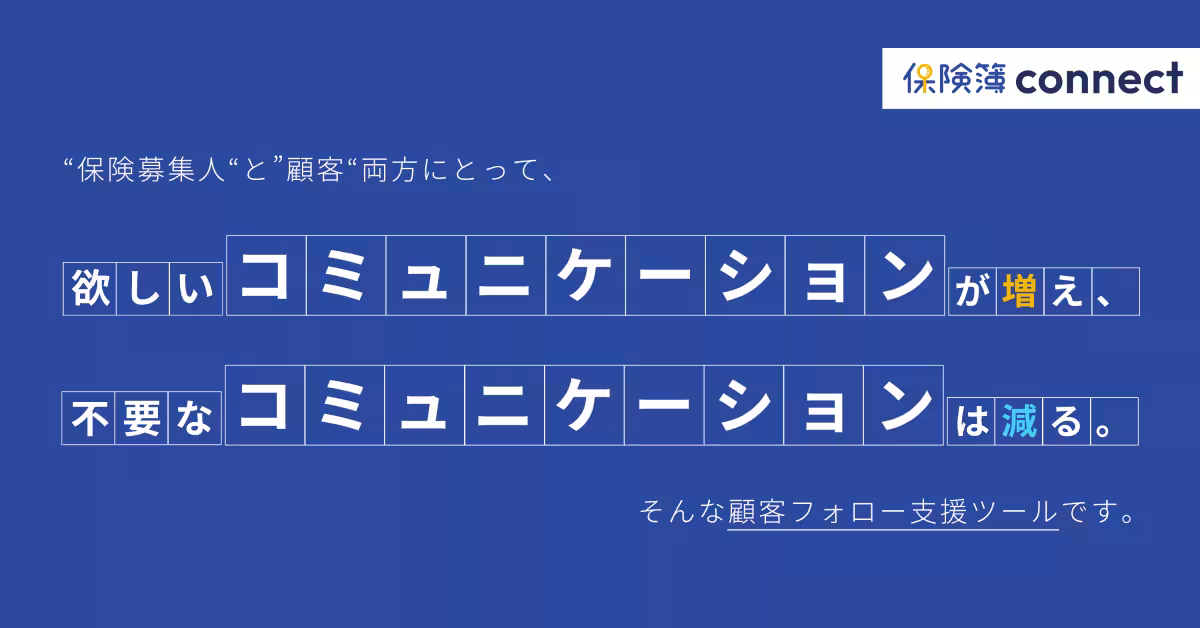 保険簿 connect

“保険募集人“と”顧客“両方にとって、

欲しいコミュニケーションが増え、

不要なコミュニケーションは減る。

そんな顧客フォロー支援ツールです。